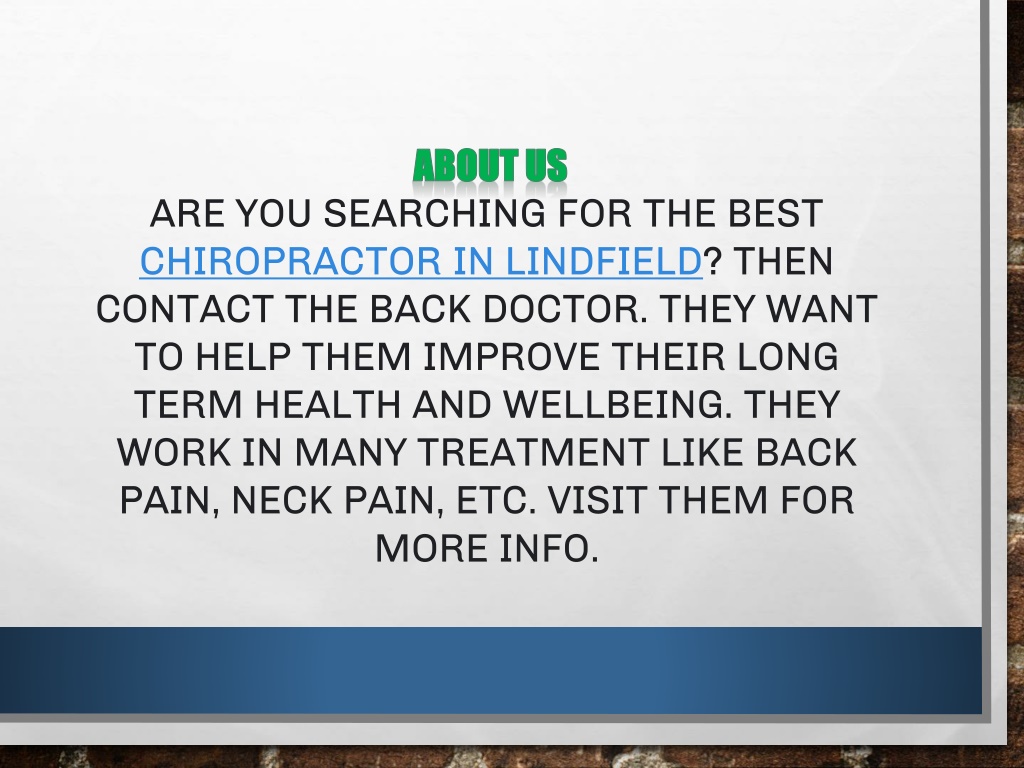 ABOUT US

ARE YOU SEARCHING FOR THE BEST CHIROPRACTOR IN LINDFIELD? THEN CONTACT THE BACK DOCTOR. THEY WANT TO HELP THEM IMPROVE THEIR LONG TERM HEALTH AND WELLBEING. THEY WORK IN MANY TREATMENT LIKE BACK PAIN, NECK PAIN, ETC. VISIT THEM FOR MORE INFO.